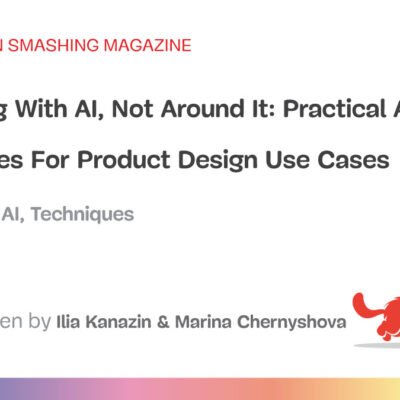 N SMASHING MAGAZINE

g With AI, Not Around It: Practical A

es For Product Design Use Cases

AI, Techniques

en by Ilia Kanazin & Marina Chernyshova